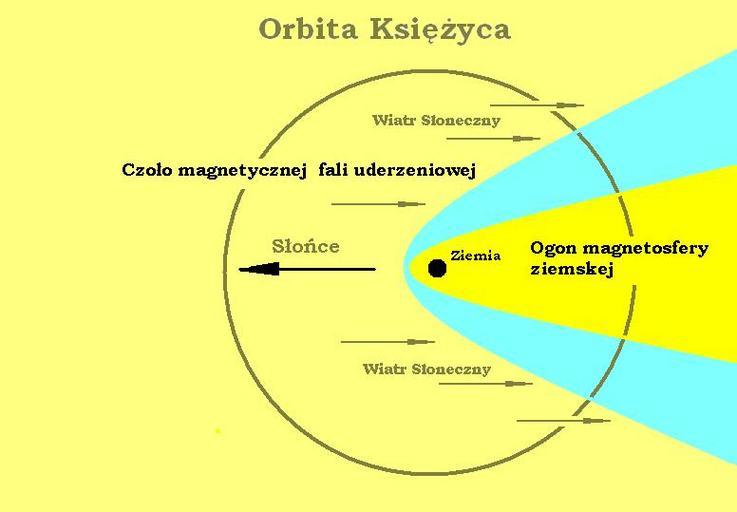 Orbita Księżyca

Wiatr Słoneczny

Czoło magnetycznej fali uderzeniowej

Słońce

Ziemia

Ogon magnetosfery ziemskej

Wiatr Słoneczny